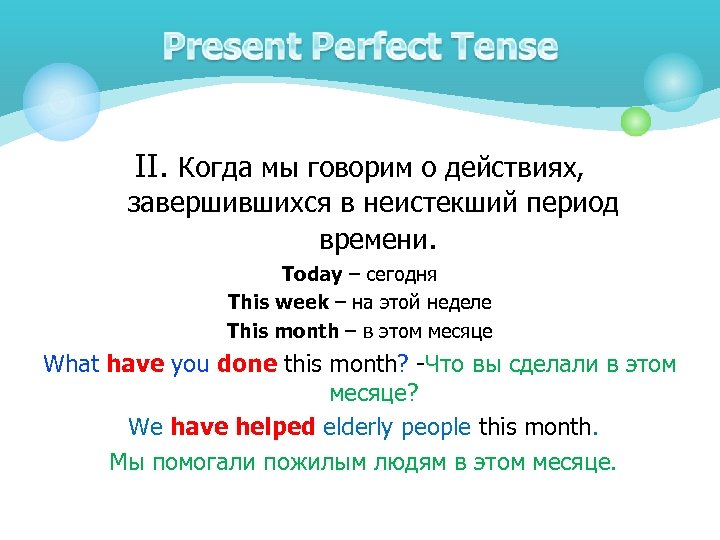 Present Perfect Tense

II. Когда мы говорим о действиях, завершившихся в неистекший период времени.

Today – сегодня
This week – на этой неделе
This month – в этом месяце

What have you done this month? -Что вы сделали в этом месяце?

We have helped elderly people this month.

Мы помогали пожилым людям в этом месяце.